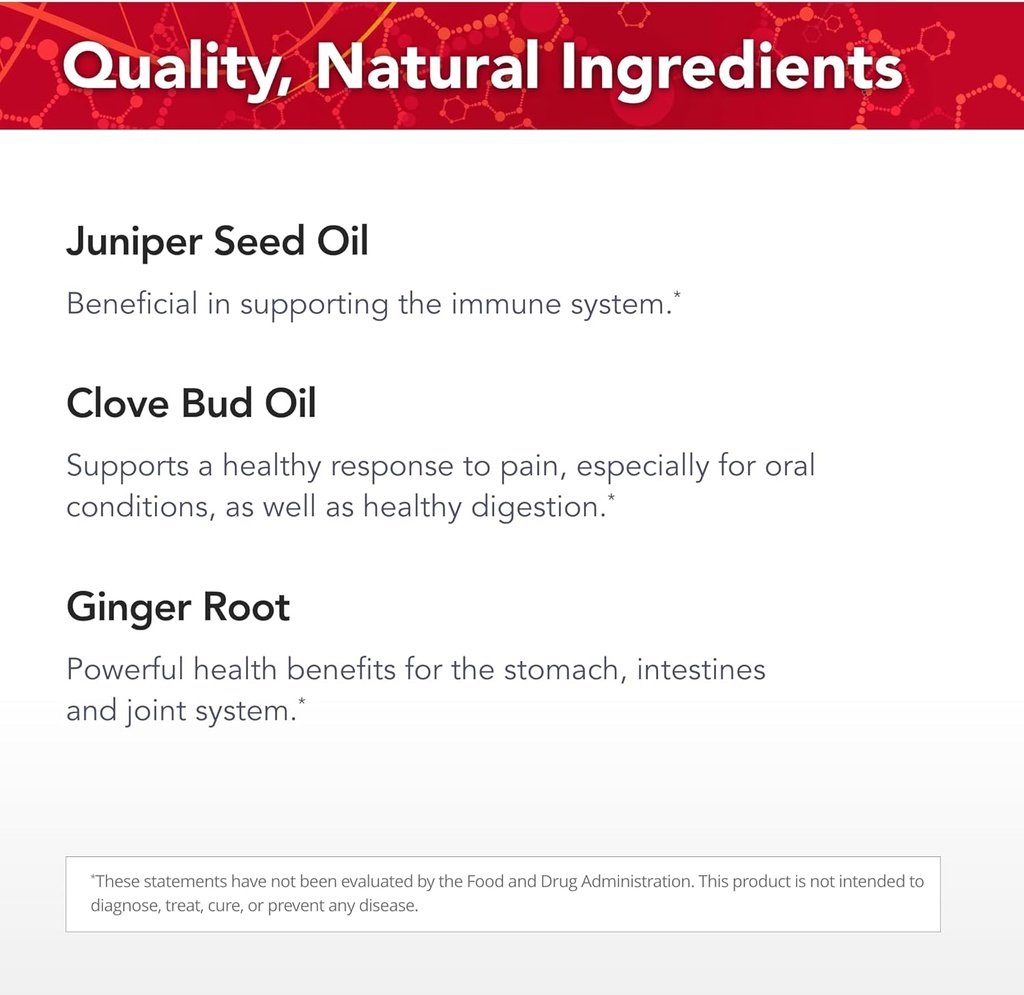 Quality, Natural Ingredients

Juniper Seed Oil

Beneficial in supporting the immune system.*

Clove Bud Oil

Supports a healthy response to pain, especially for oral conditions, as well as healthy digestion.*

Ginger Root

Powerful health benefits for the stomach, intestines and joint system.*

*These statements have not been evaluated by the Food and Drug Administration. This product is not intended to diagnose, treat, cure, or prevent any disease.